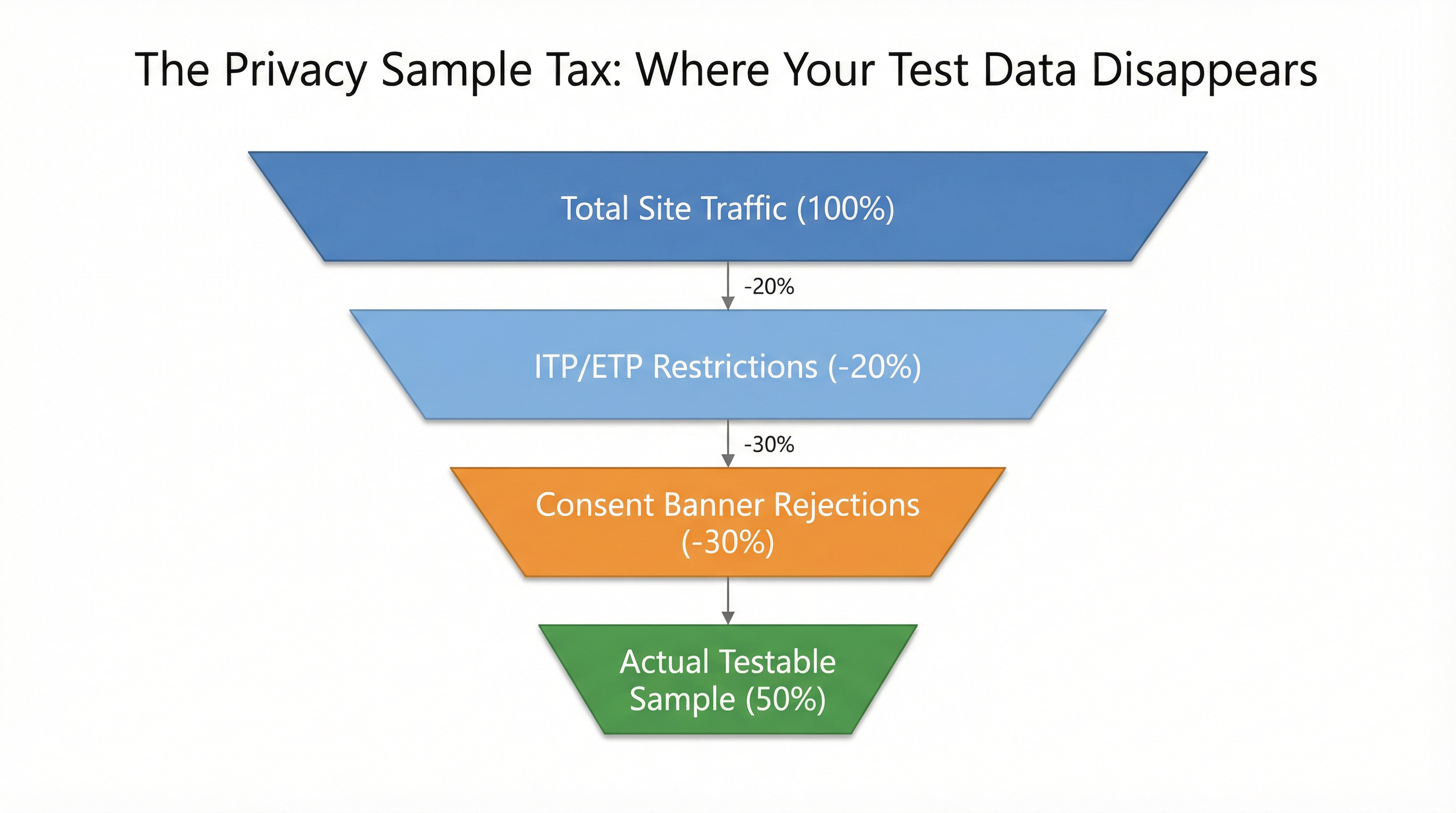 The Privacy Sample Tax: Where Your Test Data Disappears

Total Site Traffic (100%)

-20%

ITP/ETP Restrictions (-20%)

-30%

Consent Banner Rejections (-30%)

Actual Testable Sample (50%)